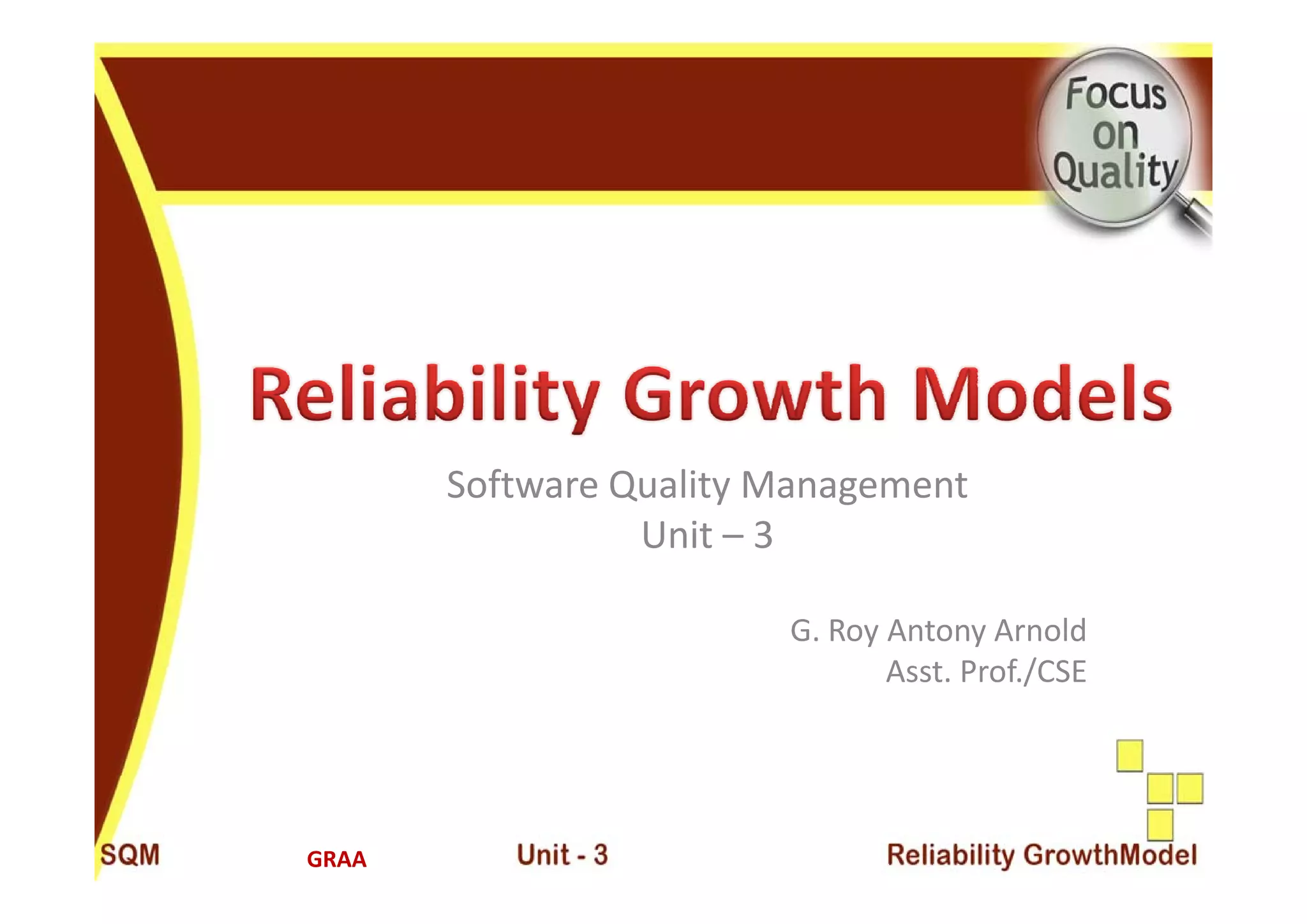 Focus on Quality

Reliability Growth Models

Software Quality Management
Unit – 3

G. Roy Antony Arnold
Asst. Prof./CSE

SQM GRAA Unit - 3 Reliability GrowthModel